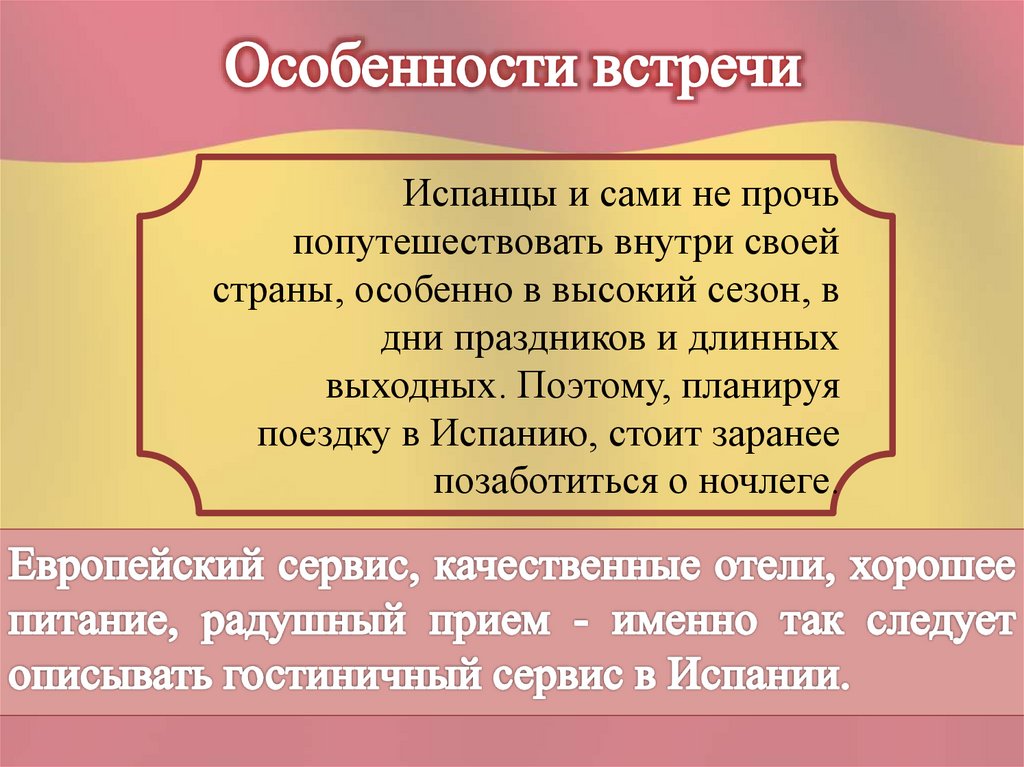 Особенности встречи

Испанцы и сами не прочь попутешествовать внутри своей страны, особенно в высокий сезон, в дни праздников и длинных выходных. Поэтому, планируя поездку в Испанию, стоит заранее позаботиться о ночлеге.

Европейский сервис, качественные отели, хорошее питание, радушный прием - именно так следует описывать гостиничный сервис в Испании.